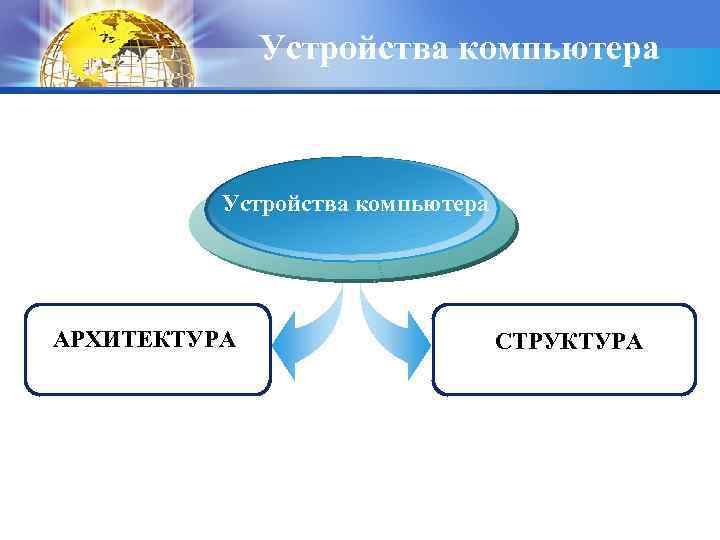 Устройства компьютера

Устройства компьютера

АРХИТЕКТУРА

СТРУКТУРА